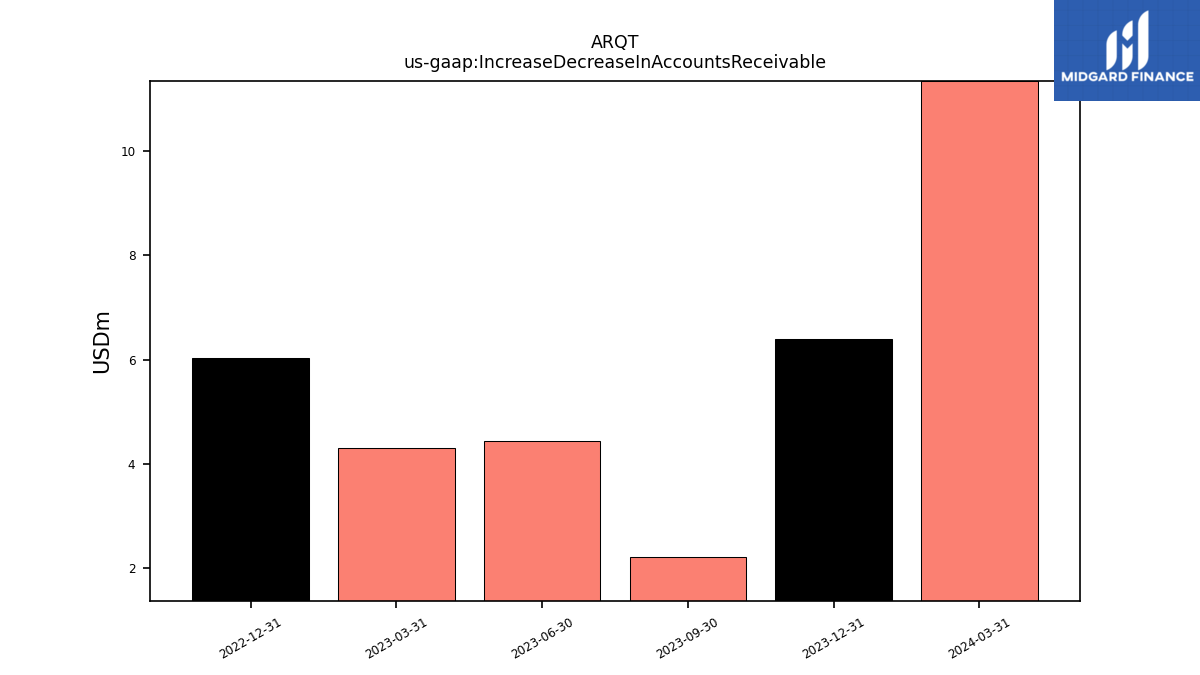 ARQT
us-gaap:IncreaseDecreaseInAccountsReceivable

MIDGARD FINANCE

USDm

10
8
6
4
2

2022-12-31
2023-03-31
2023-06-30
2023-09-30
2023-12-31
2024-03-31